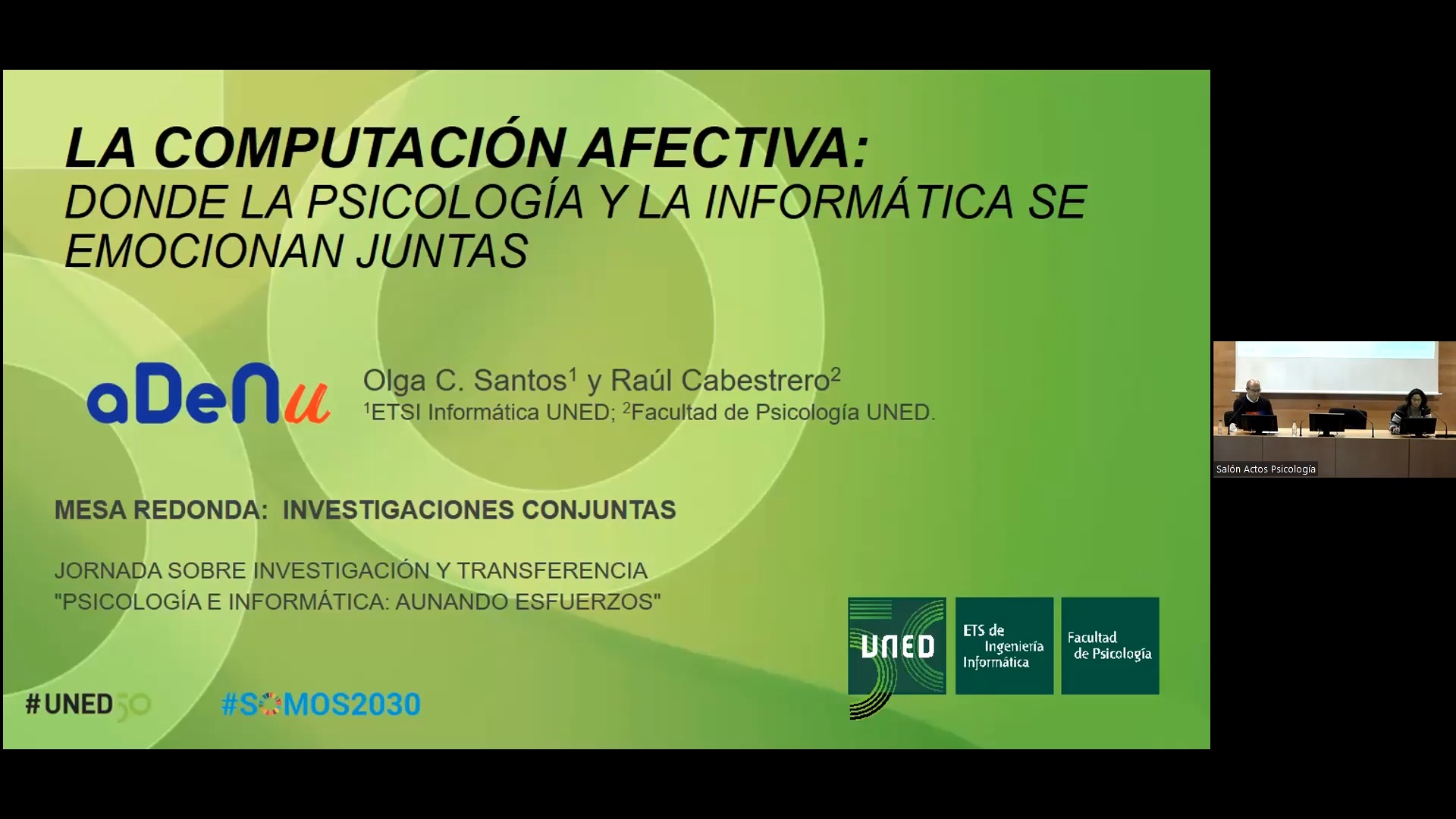 LA COMPUTACIÓN AFECTIVA:
DONDE LA PSICOLOGÍA Y LA INFORMÁTICA SE EMOCIONAN JUNTAS

aDeNu

Olga C. Santos$^1$ y Raúl Cabestrero$^2$
$^1$ETSI Informática UNED; $^2$Facultad de Psicología UNED.

MESA REDONDA: INVESTIGACIONES CONJUNTAS

JORNADA SOBRE INVESTIGACIÓN Y TRANSFERENCIA
"PSICOLOGÍA E INFORMÁTICA: AUNANDO ESFUERZOS"

#UNED50

#SOMOS2030

UNED

ETS de Ingeniería Informática

Facultad de Psicología

Salón Actos Psicología